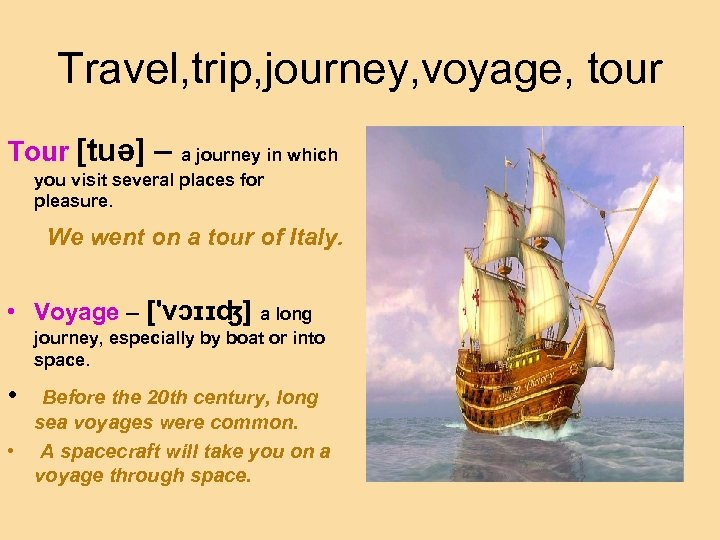 Travel,trip,journey,voyage, tour

Tour [tuə] – a journey in which you visit several places for pleasure.

We went on a tour of Italy.

• Voyage – ['vɔɪɪʤ] a long journey, especially by boat or into space.

• Before the 20th century, long sea voyages were common.

• A spacecraft will take you on a voyage through space.